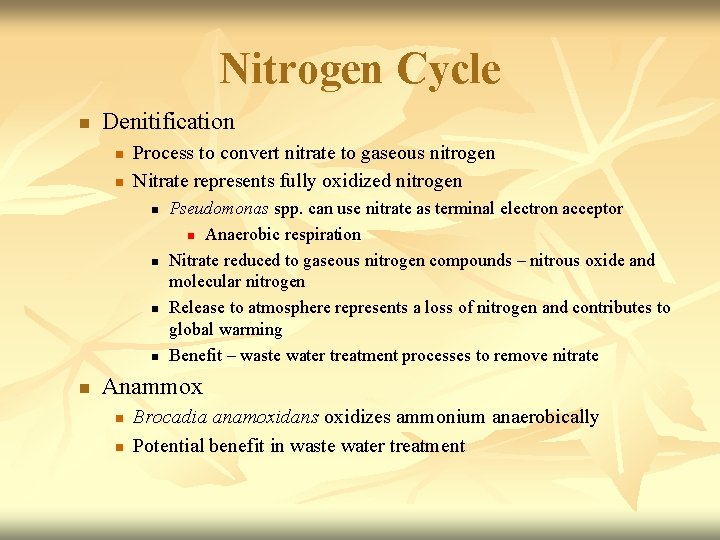 Nitrogen Cycle

- Denitification
  - Process to convert nitrate to gaseous nitrogen
  - Nitrate represents fully oxidized nitrogen
    - Pseudomonas spp. can use nitrate as terminal electron acceptor
      - Anaerobic respiration
    - Nitrate reduced to gaseous nitrogen compounds – nitrous oxide and molecular nitrogen
    - Release to atmosphere represents a loss of nitrogen and contributes to global warming
    - Benefit – waste water treatment processes to remove nitrate
- Anammox
  - Brocadia anamoxidans oxidizes ammonium anaerobically
  - Potential benefit in waste water treatment